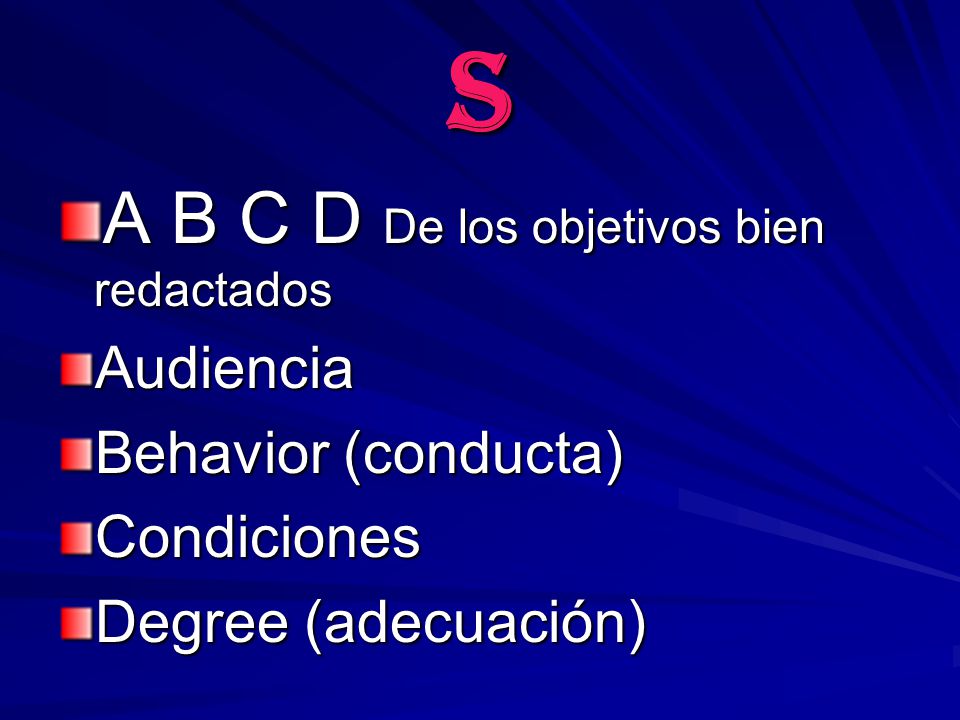 S

A B C D De los objetivos bien redactados

Audiencia

Behavior (conducta)

Condiciones

Degree (adecuación)